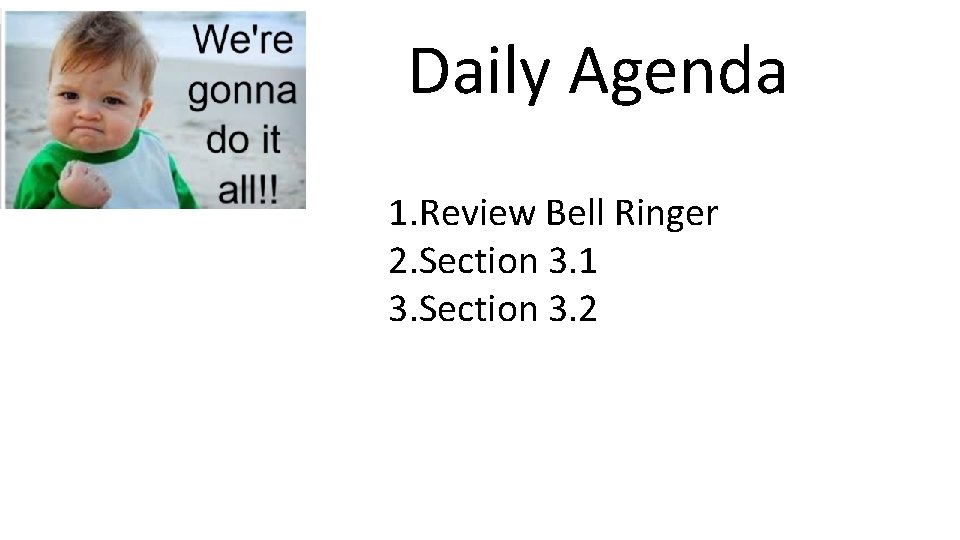 We're gonna do it all!!

Daily Agenda

1.Review Bell Ringer
2.Section 3.1
3.Section 3.2